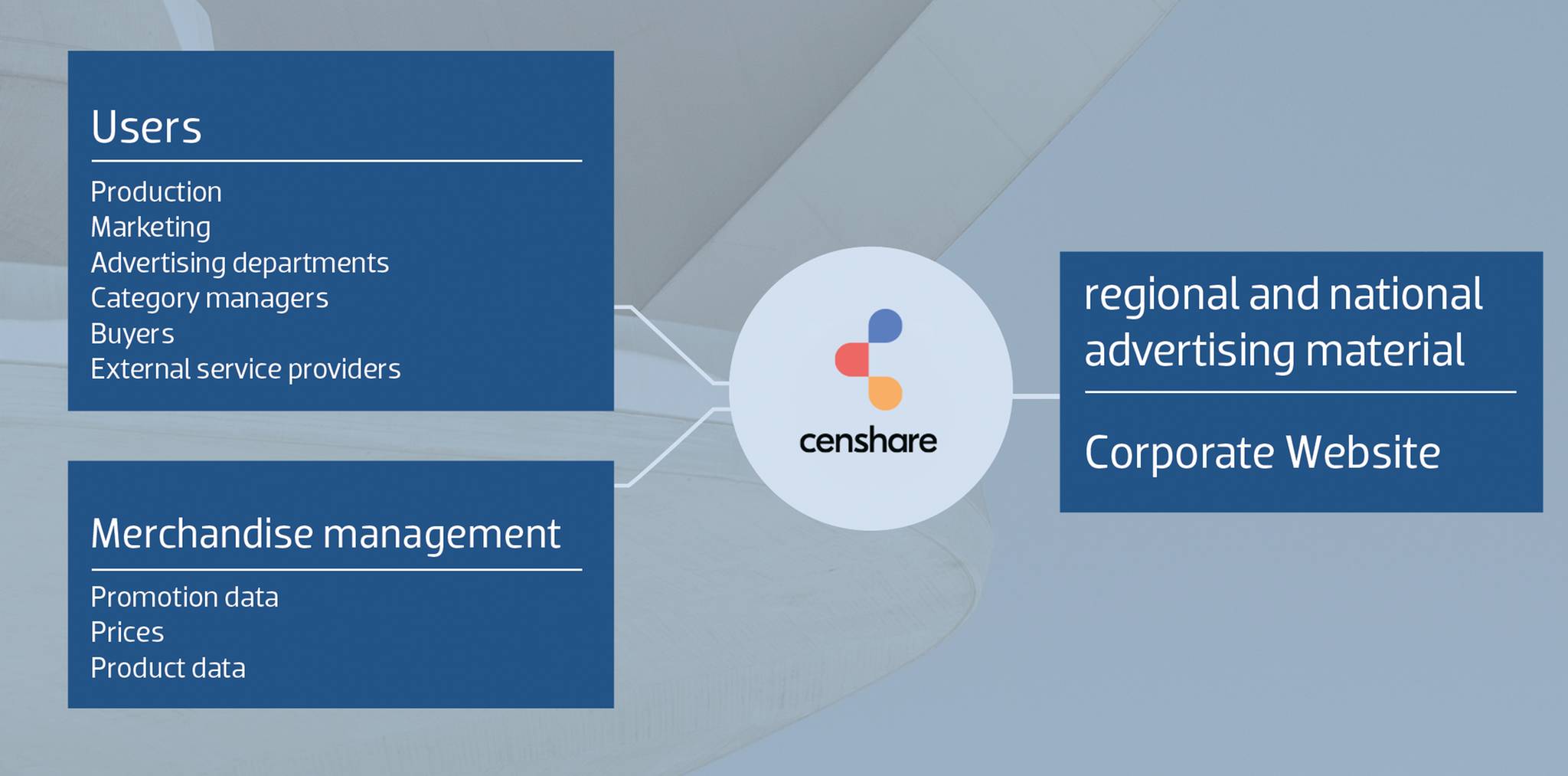 Users

Production
Marketing
Advertising departments
Category managers
Buyers
External service providers

Merchandise management

Promotion data
Prices
Product data

censhare

regional and national advertising material

Corporate Website